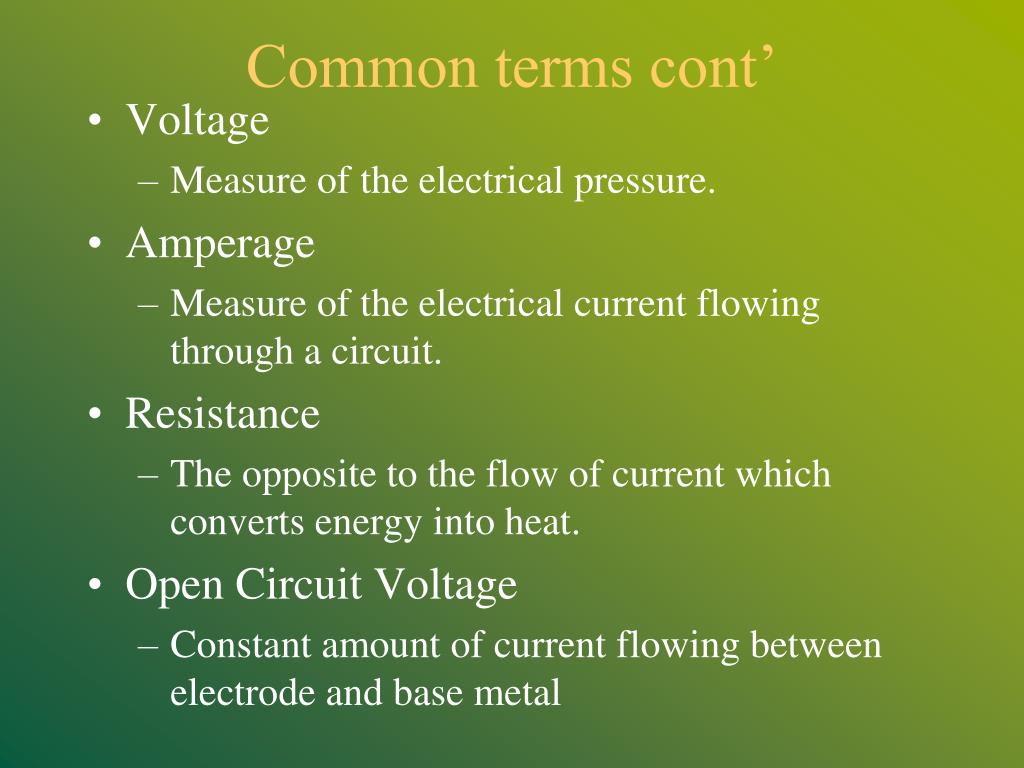 Common terms cont’

• Voltage
– Measure of the electrical pressure.
• Amperage
– Measure of the electrical current flowing through a circuit.
• Resistance
– The opposite to the flow of current which converts energy into heat.
• Open Circuit Voltage
– Constant amount of current flowing between electrode and base metal